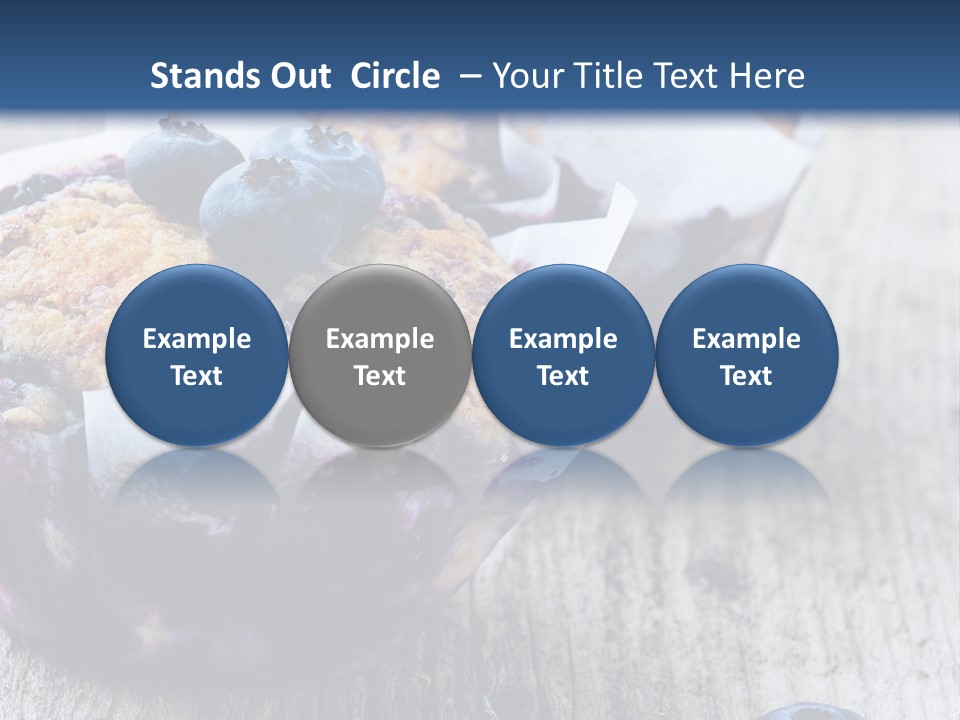 Stands Out Circle – Your Title Text Here

Example Text

Example Text

Example Text

Example Text